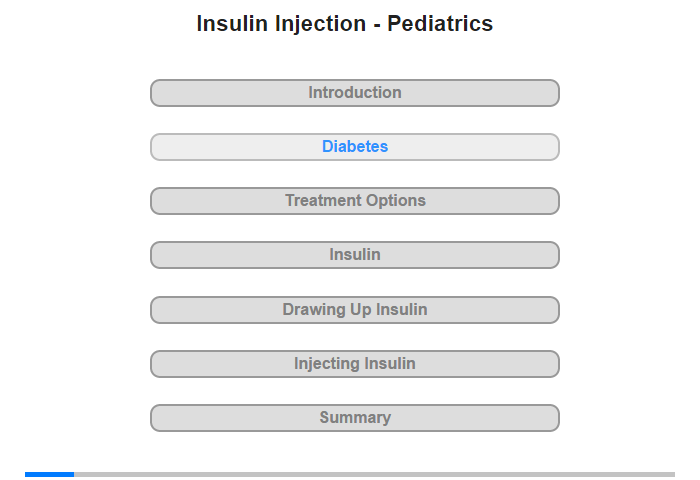 Insulin Injection - Pediatrics

Introduction

Diabetes

Treatment Options

Insulin

Drawing Up Insulin

Injecting Insulin

Summary